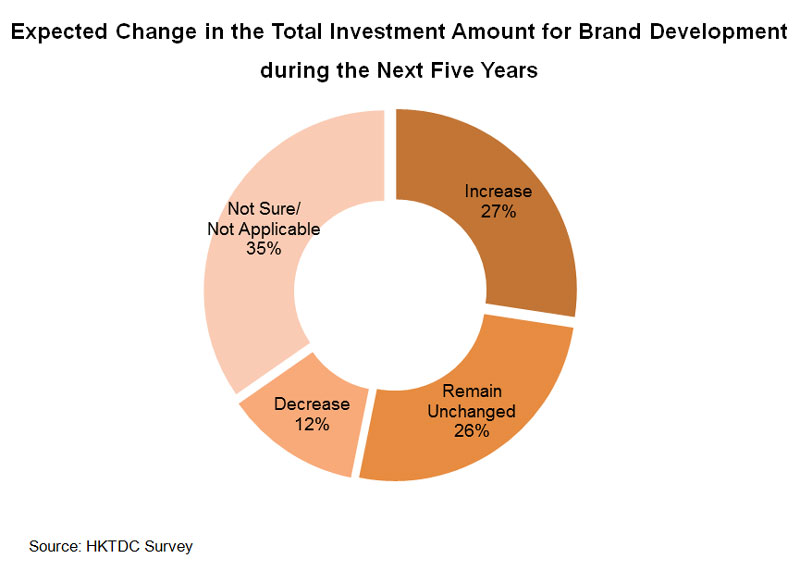 Expected Change in the Total Investment Amount for Brand Development during the Next Five Years

Increase
27%

Remain
Unchanged
26%

Decrease
12%

Not Sure/
Not Applicable
35%

Source: HKTDC Survey